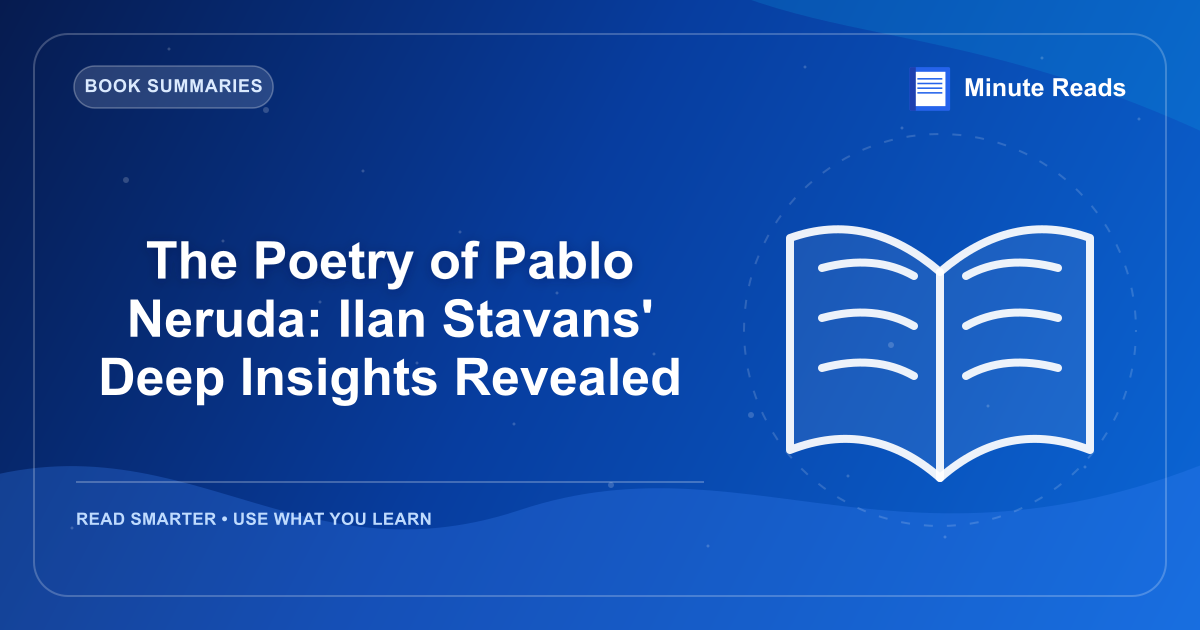 BOOK SUMMARIES

Minute Reads

The Poetry of Pablo Neruda: Ilan Stavans' Deep Insights Revealed

READ SMARTER • USE WHAT YOU LEARN